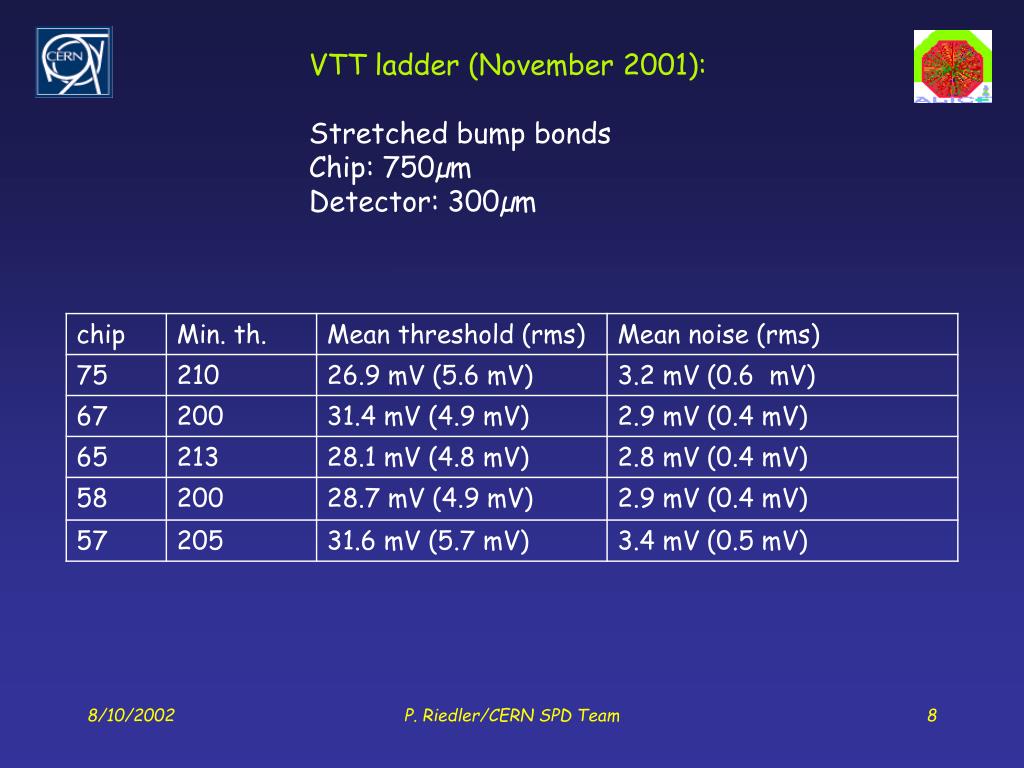 CERN

VTT ladder (November 2001):

Stretched bump bonds
Chip: 750μm
Detector: 300μm

| chip | Min. th. | Mean threshold (rms) | Mean noise (rms) |
|---|---|---|---|
| 75 | 210 | 26.9 mV (5.6 mV) | 3.2 mV (0.6 mV) |
| 67 | 200 | 31.4 mV (4.9 mV) | 2.9 mV (0.4 mV) |
| 65 | 213 | 28.1 mV (4.8 mV) | 2.8 mV (0.4 mV) |
| 58 | 200 | 28.7 mV (4.9 mV) | 2.9 mV (0.4 mV) |
| 57 | 205 | 31.6 mV (5.7 mV) | 3.4 mV (0.5 mV) |

8/10/2002

P. Riedler/CERN SPD Team

8